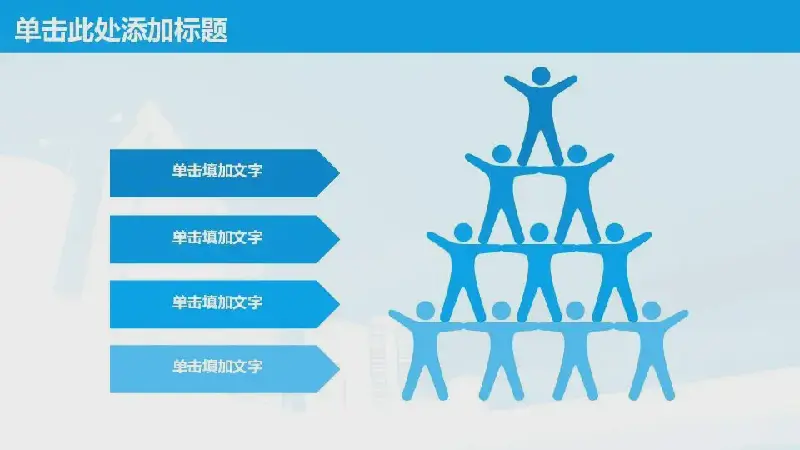 单击此处添加标题

单击填加文字

单击填加文字

单击填加文字

单击填加文字